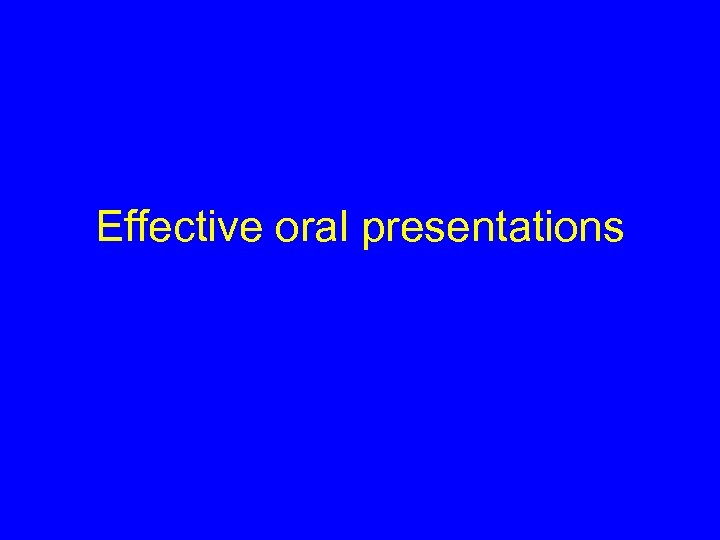 Effective oral presentations